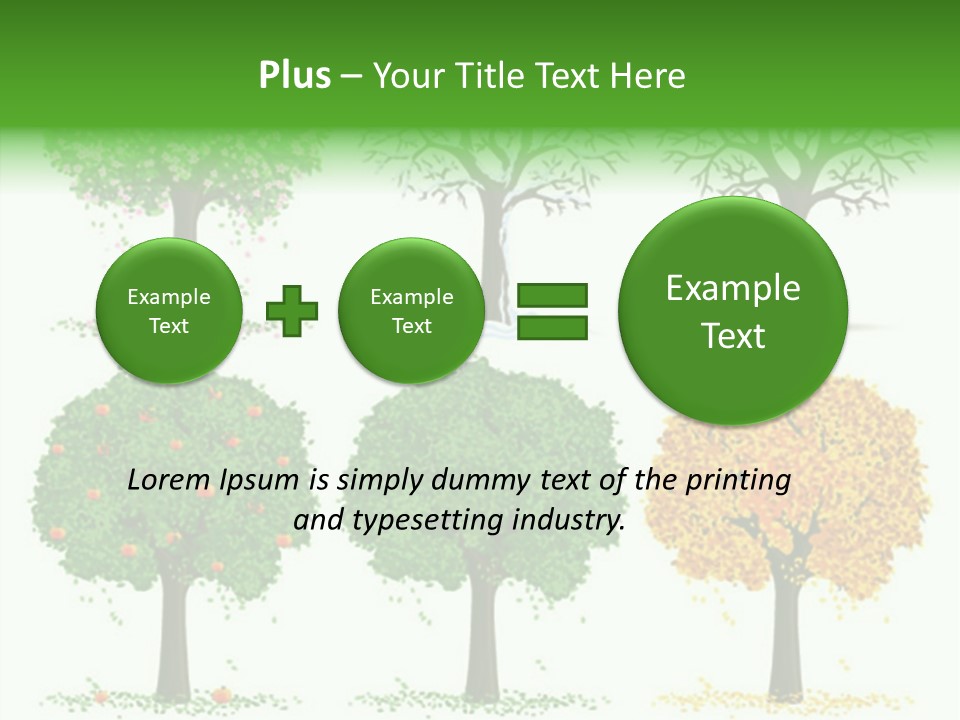 Plus – Your Title Text Here

Example Text

Example Text

Example Text

Lorem Ipsum is simply dummy text of the printing and typesetting industry.